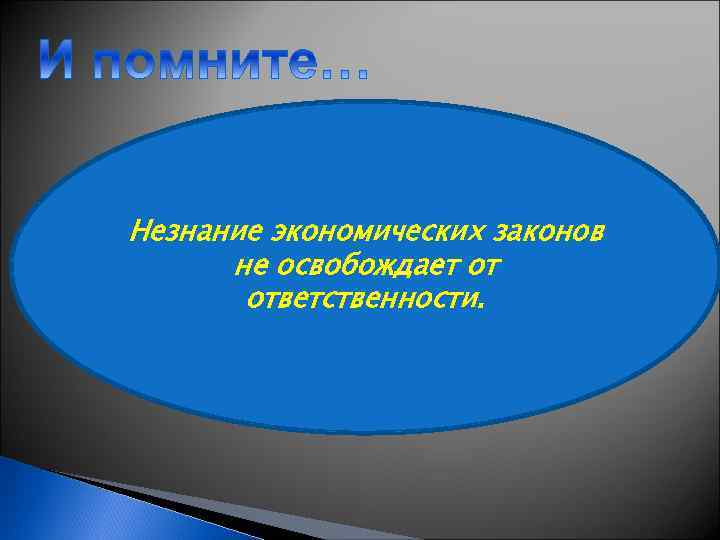 И помните…

Незнание экономических законов не освобождает от ответственности.